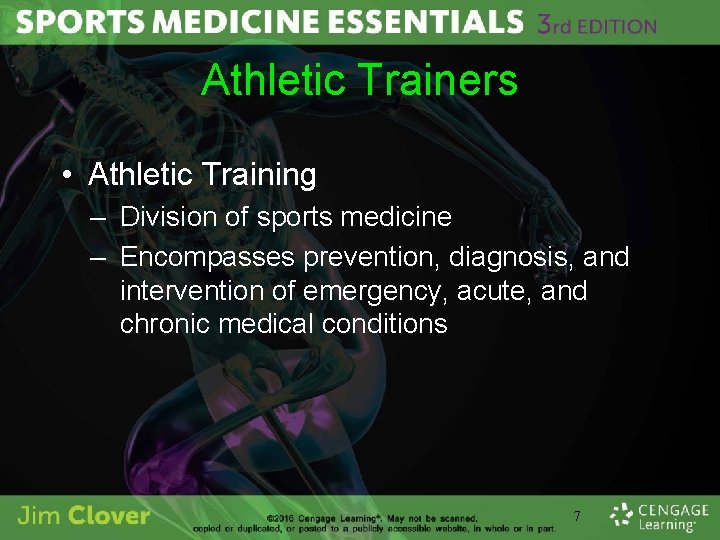 SPORTS MEDICINE ESSENTIALS 3rd EDITION

Athletic Trainers

• Athletic Training
– Division of sports medicine
– Encompasses prevention, diagnosis, and intervention of emergency, acute, and chronic medical conditions

Jim Clover

©2016 Cengage Learning®. May not be scanned, copied or duplicated, or posted to a publicly accessible website, in whole or in part.

7

CENGAGE Learning®